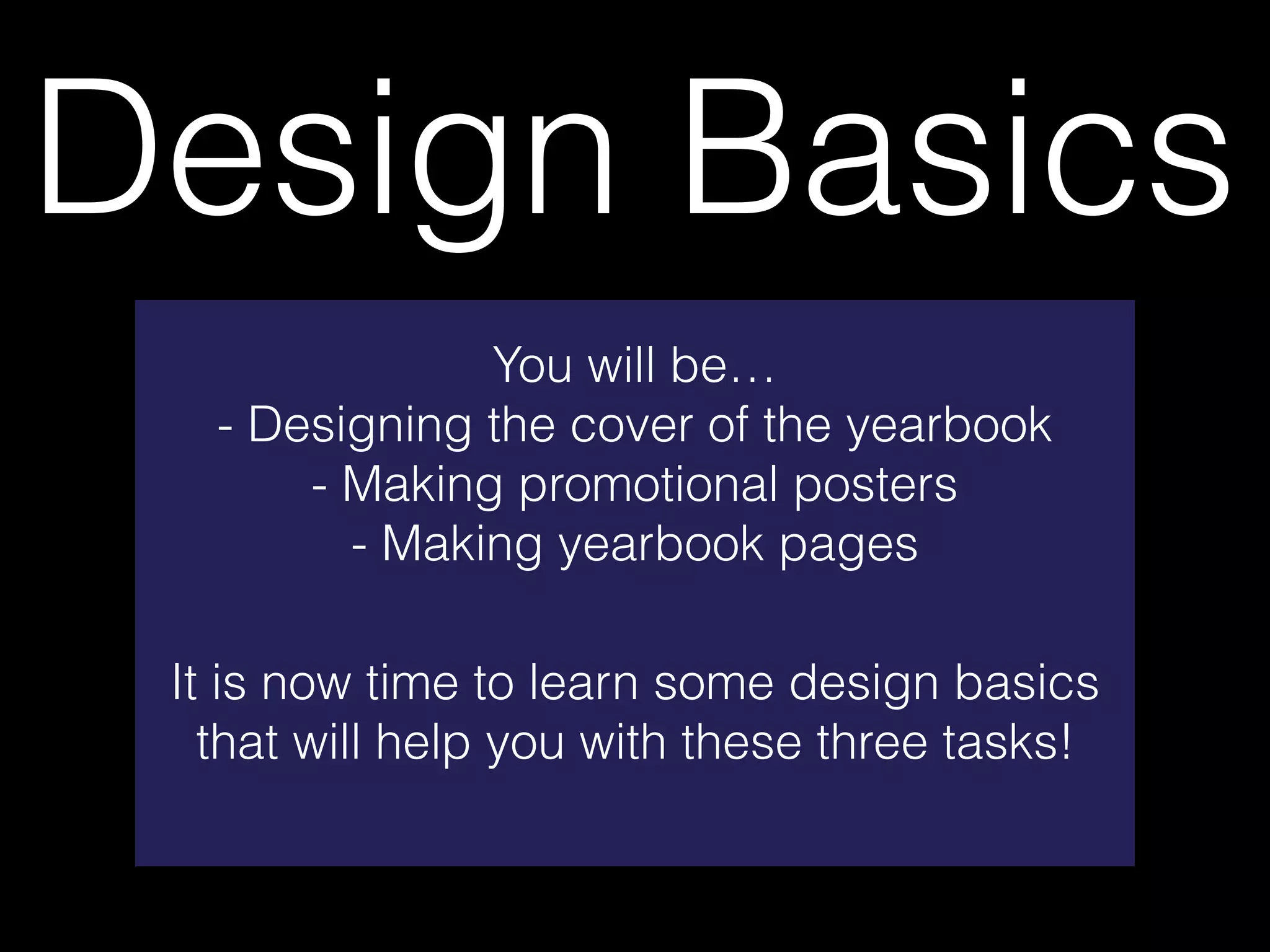 Design Basics

You will be…
- Designing the cover of the yearbook
- Making promotional posters
- Making yearbook pages

It is now time to learn some design basics that will help you with these three tasks!